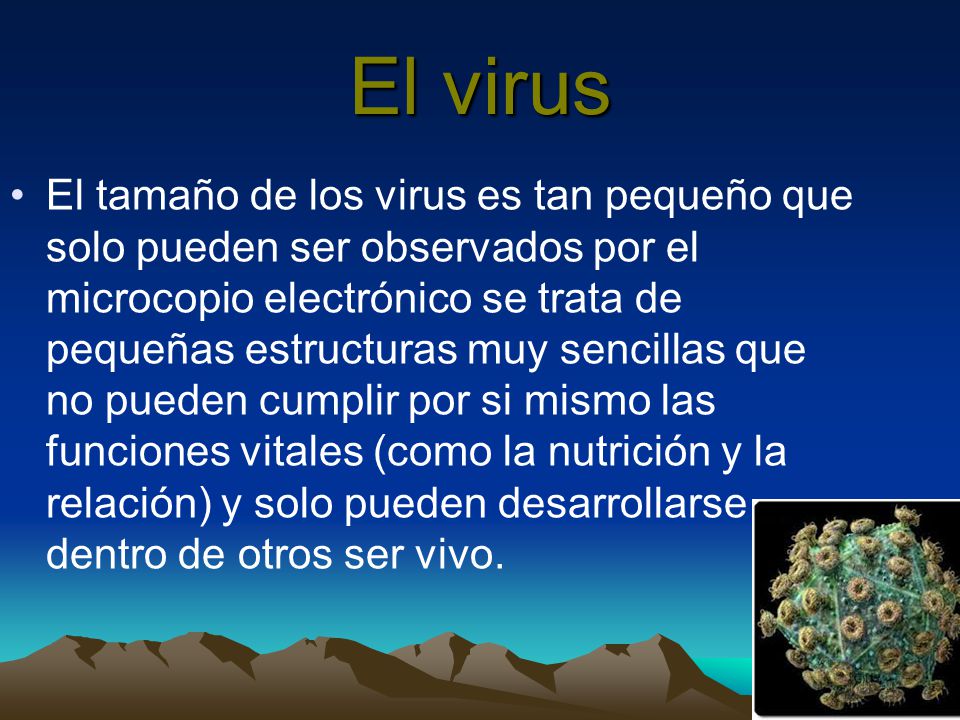 El virus

• El tamaño de los virus es tan pequeño que solo pueden ser observados por el microcopio electrónico se trata de pequeñas estructuras muy sencillas que no pueden cumplir por si mismo las funciones vitales (como la nutrición y la relación) y solo pueden desarrollarse dentro de otros ser vivo.